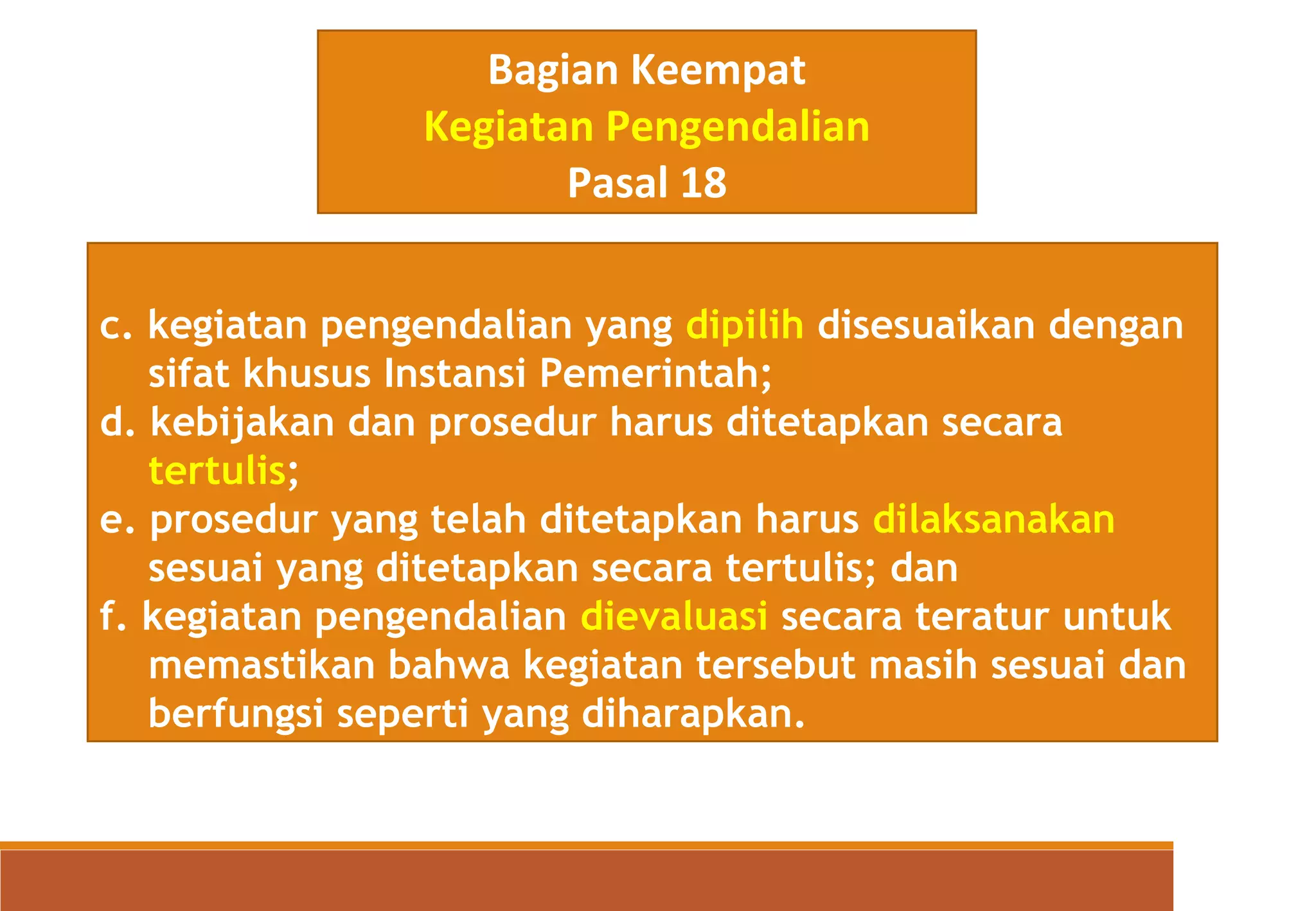 Bagian Keempat
Kegiatan Pengendalian
Pasal 18

c. kegiatan pengendalian yang dipilih disesuaikan dengan sifat khusus Instansi Pemerintah;
d. kebijakan dan prosedur harus ditetapkan secara tertulis;
e. prosedur yang telah ditetapkan harus dilaksanakan sesuai yang ditetapkan secara tertulis; dan
f. kegiatan pengendalian dievaluasi secara teratur untuk memastikan bahwa kegiatan tersebut masih sesuai dan berfungsi seperti yang diharapkan.